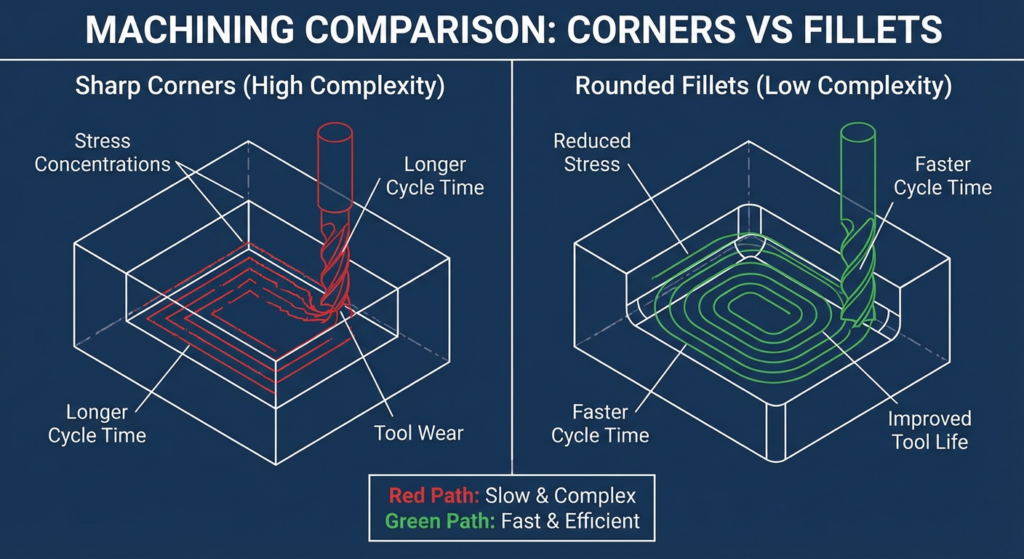 MACHINING COMPARISON: CORNERS VS FILLETS

Sharp Corners (High Complexity)

Stress Concentrations

Longer Cycle Time

Longer Cycle Time

Tool Wear

Rounded Fillets (Low Complexity)

Reduced Stress

Faster Cycle Time

Faster Cycle Time

Improved Tool Life

Red Path: Slow & Complex
Green Path: Fast & Efficient